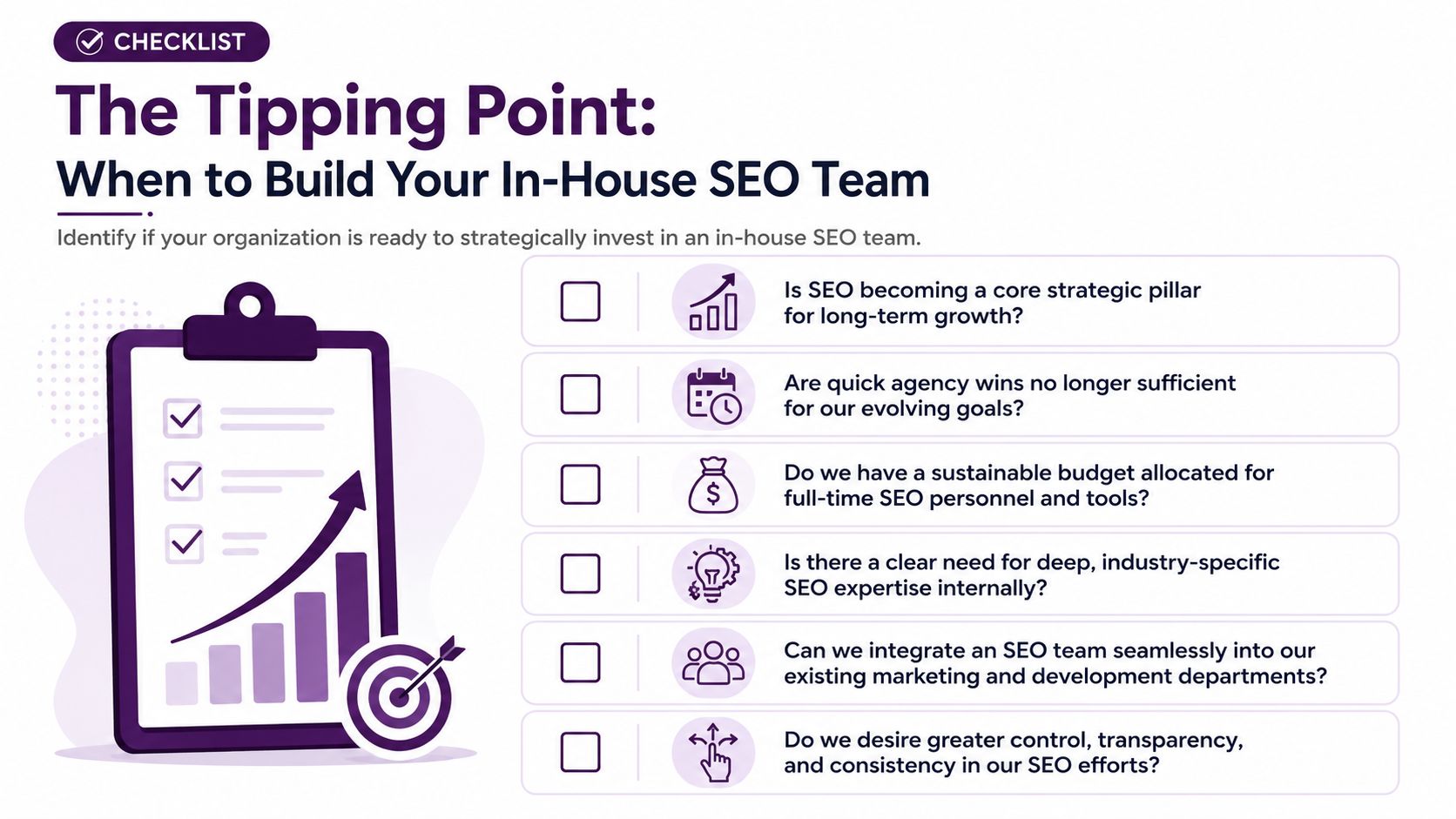 CHECKLIST

The Tipping Point:
When to Build Your In-House SEO Team

Identify if your organization is ready to strategically invest in an in-house SEO team.

Is SEO becoming a core strategic pillar for long-term growth?

Are quick agency wins no longer sufficient for our evolving goals?

Do we have a sustainable budget allocated for full-time SEO personnel and tools?

Is there a clear need for deep, industry-specific SEO expertise internally?

Can we integrate an SEO team seamlessly into our existing marketing and development departments?

Do we desire greater control, transparency, and consistency in our SEO efforts?